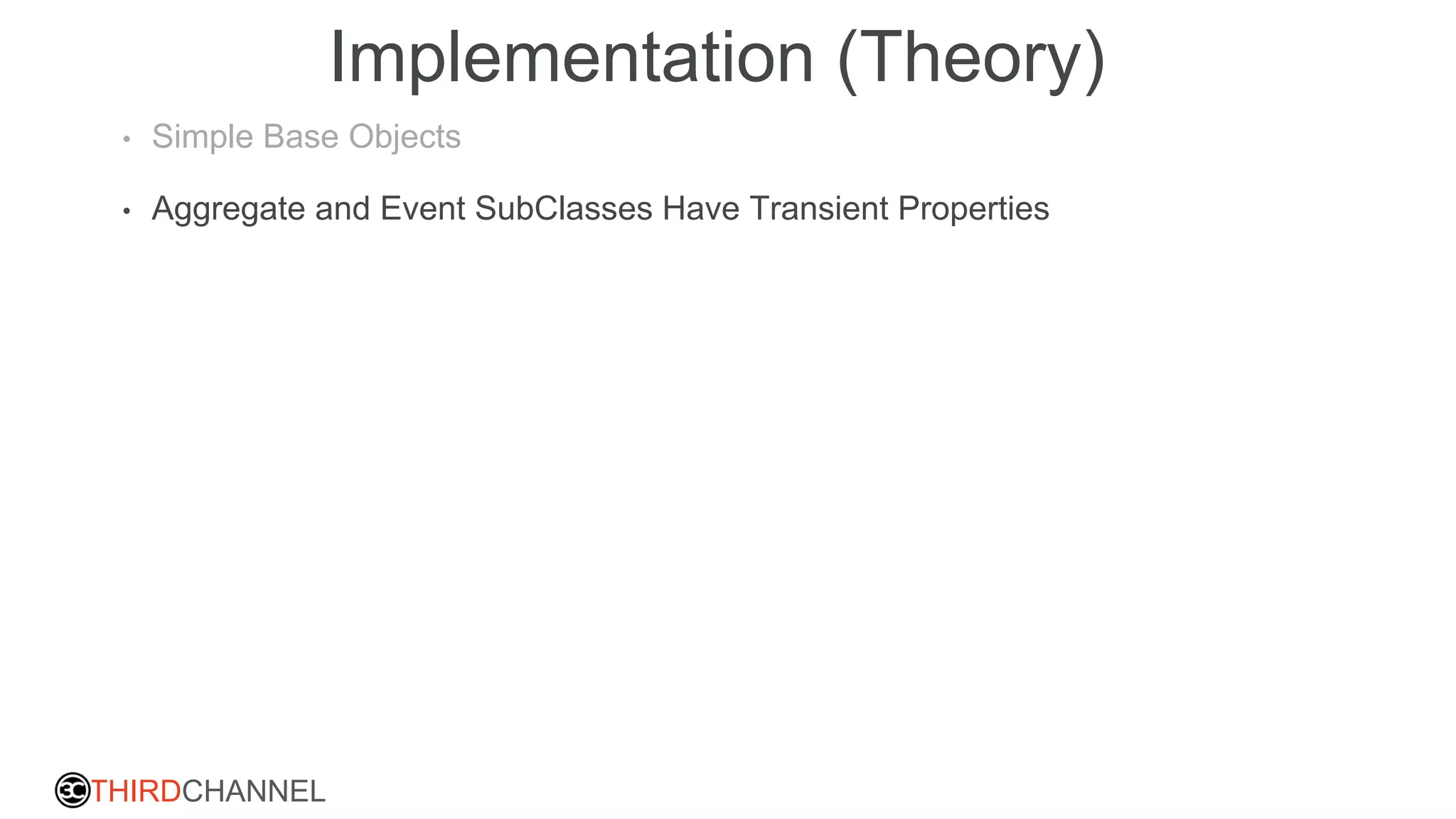 Implementation (Theory)

• Simple Base Objects

• Aggregate and Event SubClasses Have Transient Properties

3C THIRDCHANNEL